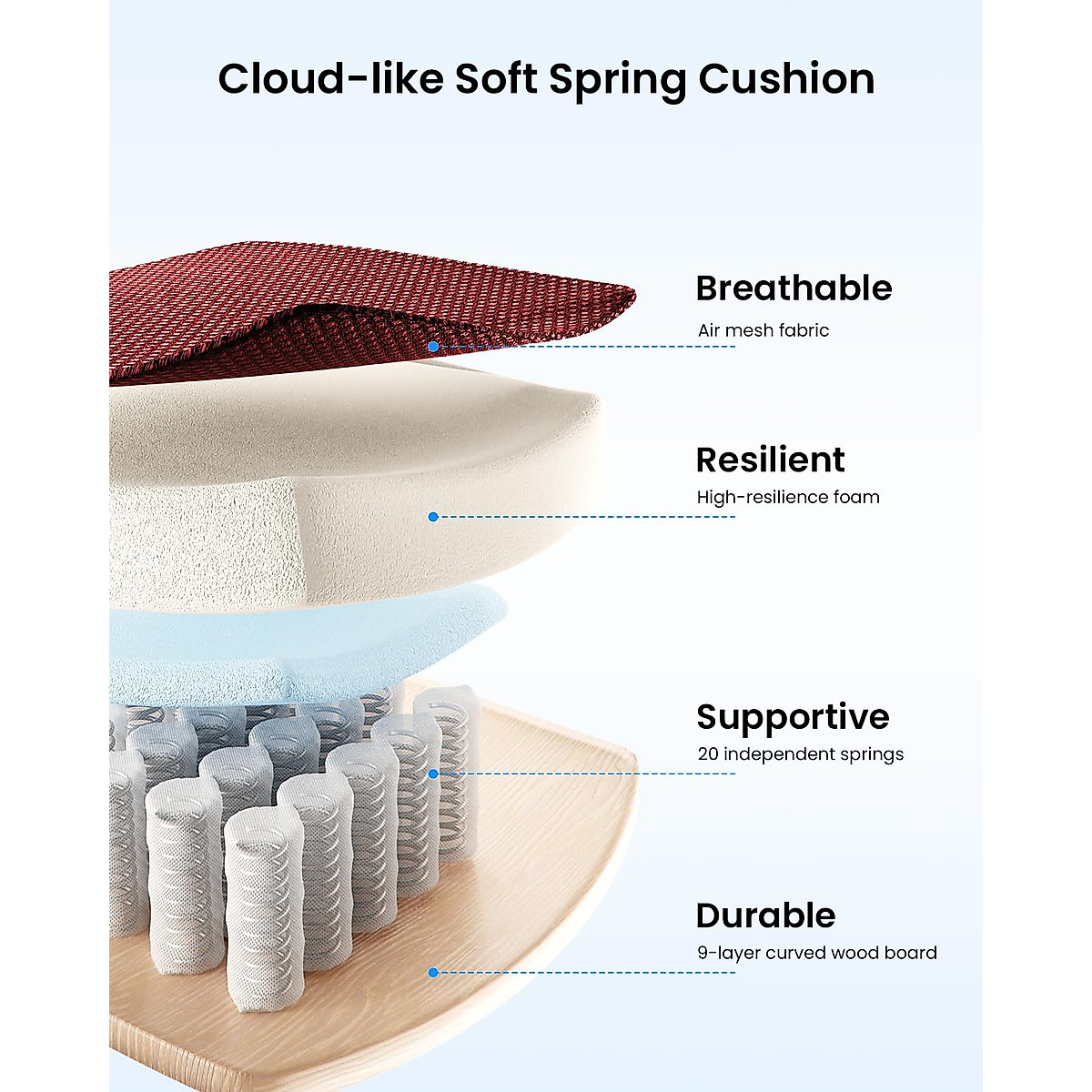 Cloud-like Soft Spring Cushion

Breathable
Air mesh fabric

Resilient
High-resilience foam

Supportive
20 independent springs

Durable
9-layer curved wood board